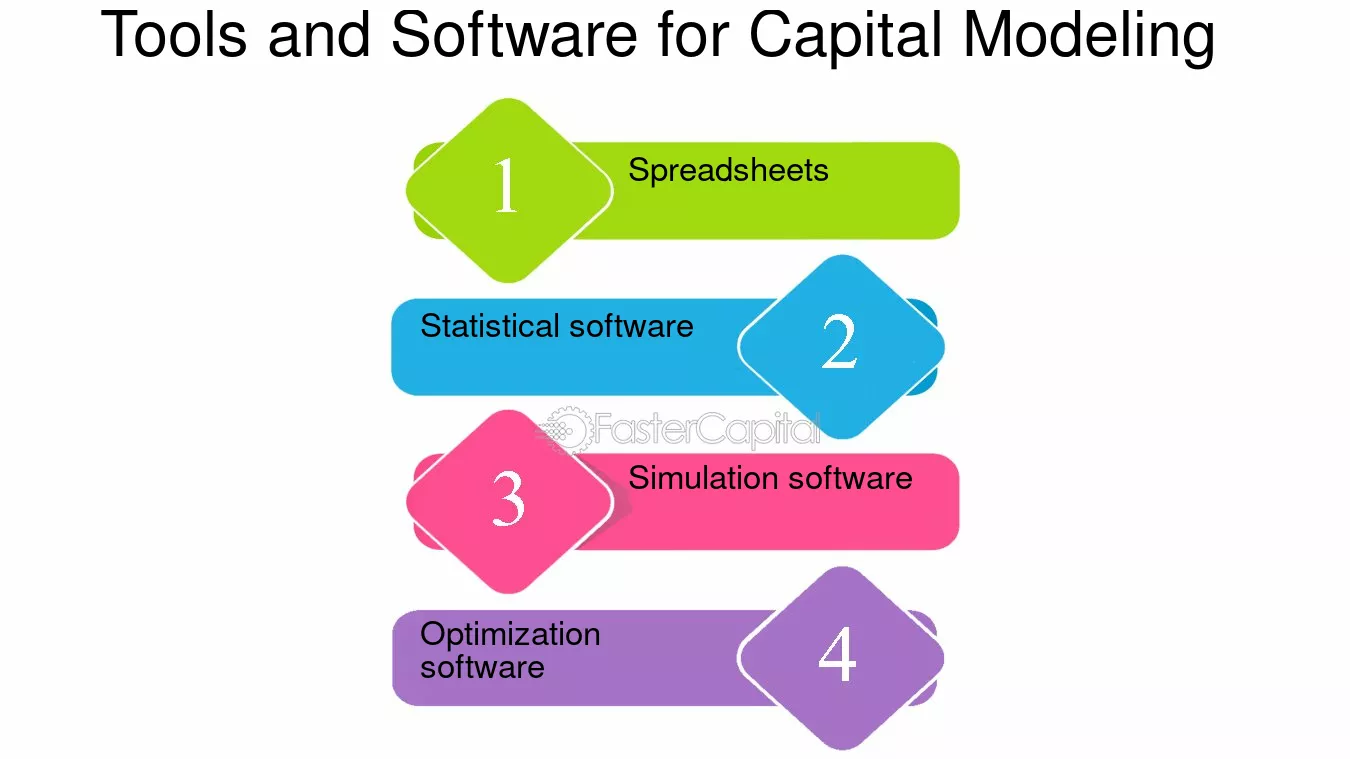 Tools and Software for Capital Modeling

1
Spreadsheets

Statistical software
2

FasterCapital

3
Simulation software

Optimization software
4